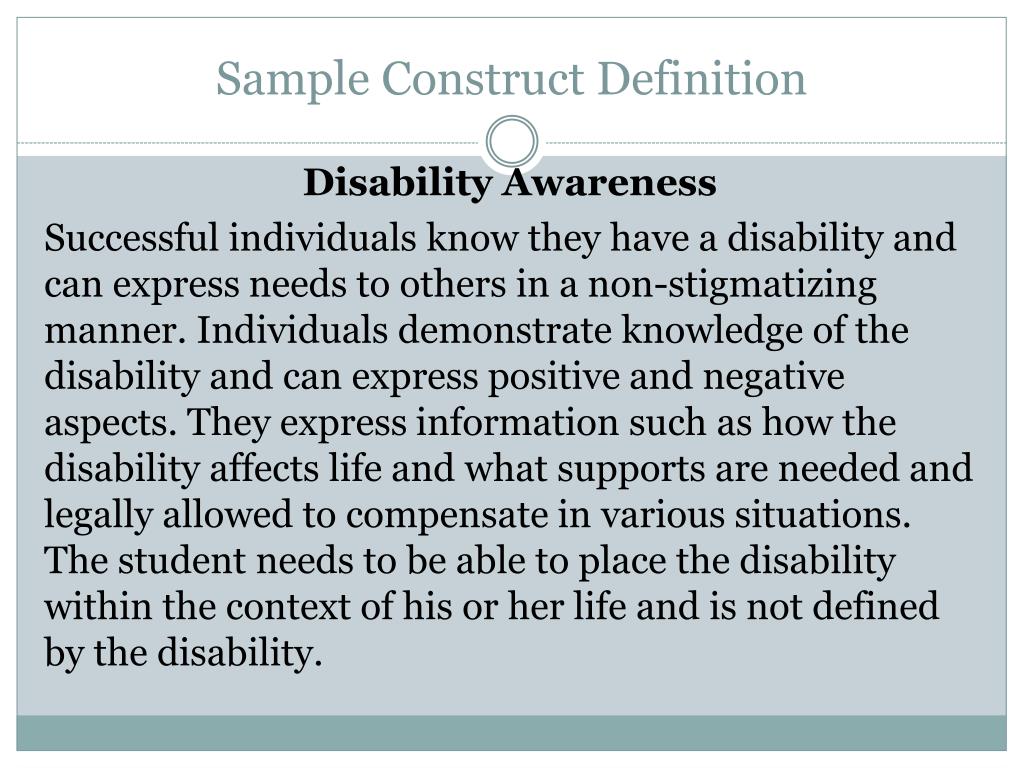 Sample Construct Definition

Disability Awareness

Successful individuals know they have a disability and can express needs to others in a non-stigmatizing manner. Individuals demonstrate knowledge of the disability and can express positive and negative aspects. They express information such as how the disability affects life and what supports are needed and legally allowed to compensate in various situations. The student needs to be able to place the disability within the context of his or her life and is not defined by the disability.